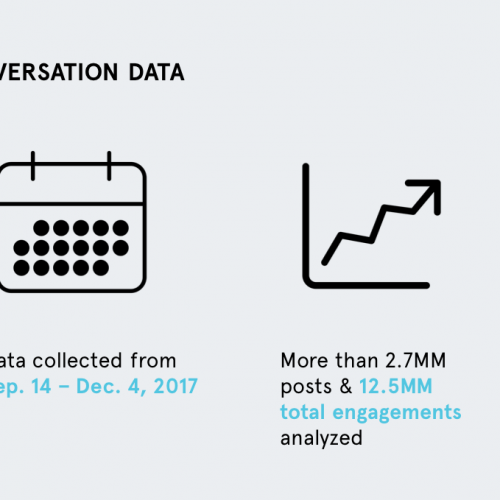 VERSATION DATA

ata collected from ep. 14 – Dec. 4, 2017

More than 2.7MM posts & 12.5MM total engagements analyzed